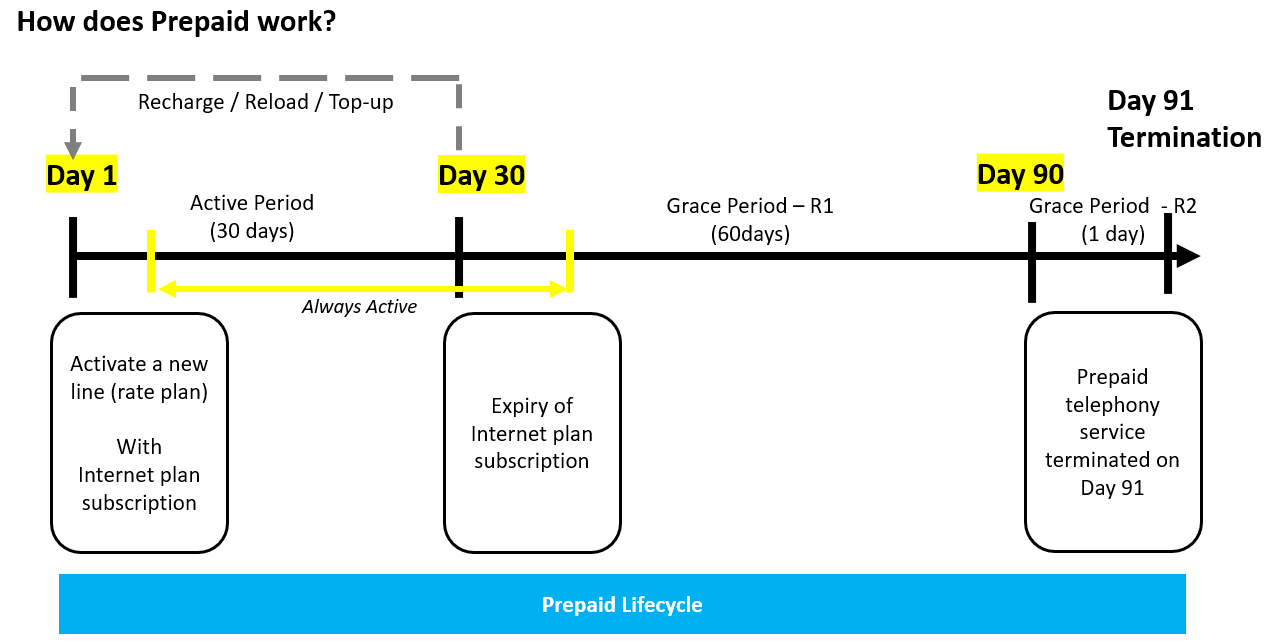 How does Prepaid work?

Recharge / Reload / Top-up

Day 91
Termination

Day 1

Day 30

Day 90

Active Period
(30 days)

Grace Period – R1
(60days)

Grace Period - R2
(1 day)

Always Active

Activate a new line (rate plan)

With Internet plan subscription

Expiry of Internet plan subscription

Prepaid telephony service terminated on Day 91

Prepaid Lifecycle